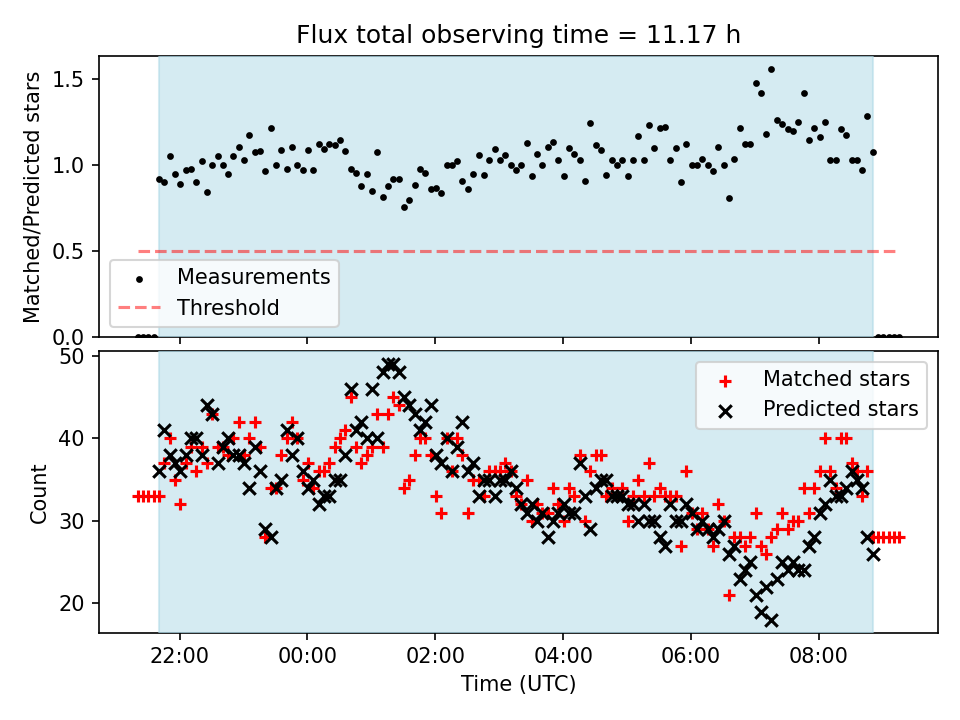 Flux total observing time = 11.17 h

Matched/Predicted stars

1.5
1.0
0.5
0.0

Measurements
Threshold

Count

50
40
30
20

Matched stars
Predicted stars

22:00
00:00
02:00
04:00
06:00
08:00

Time (UTC)